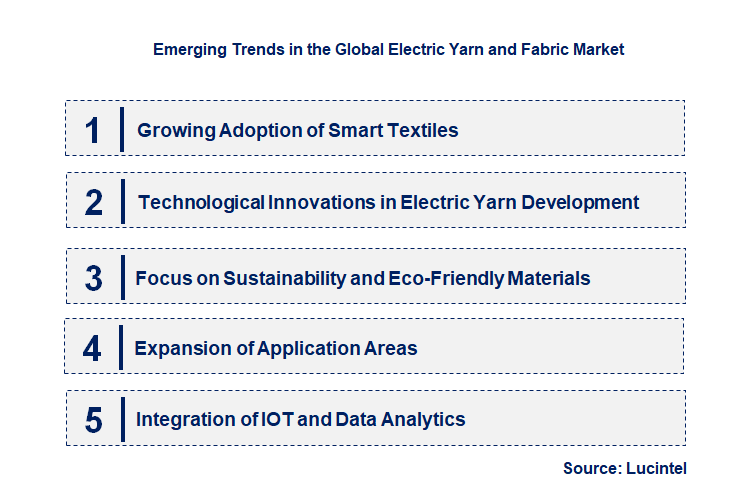 Emerging Trends in the Global Electric Yarn and Fabric Market

1 Growing Adoption of Smart Textiles

2 Technological Innovations in Electric Yarn Development

3 Focus on Sustainability and Eco-Friendly Materials

4 Expansion of Application Areas

5 Integration of IOT and Data Analytics

Source: Lucintel